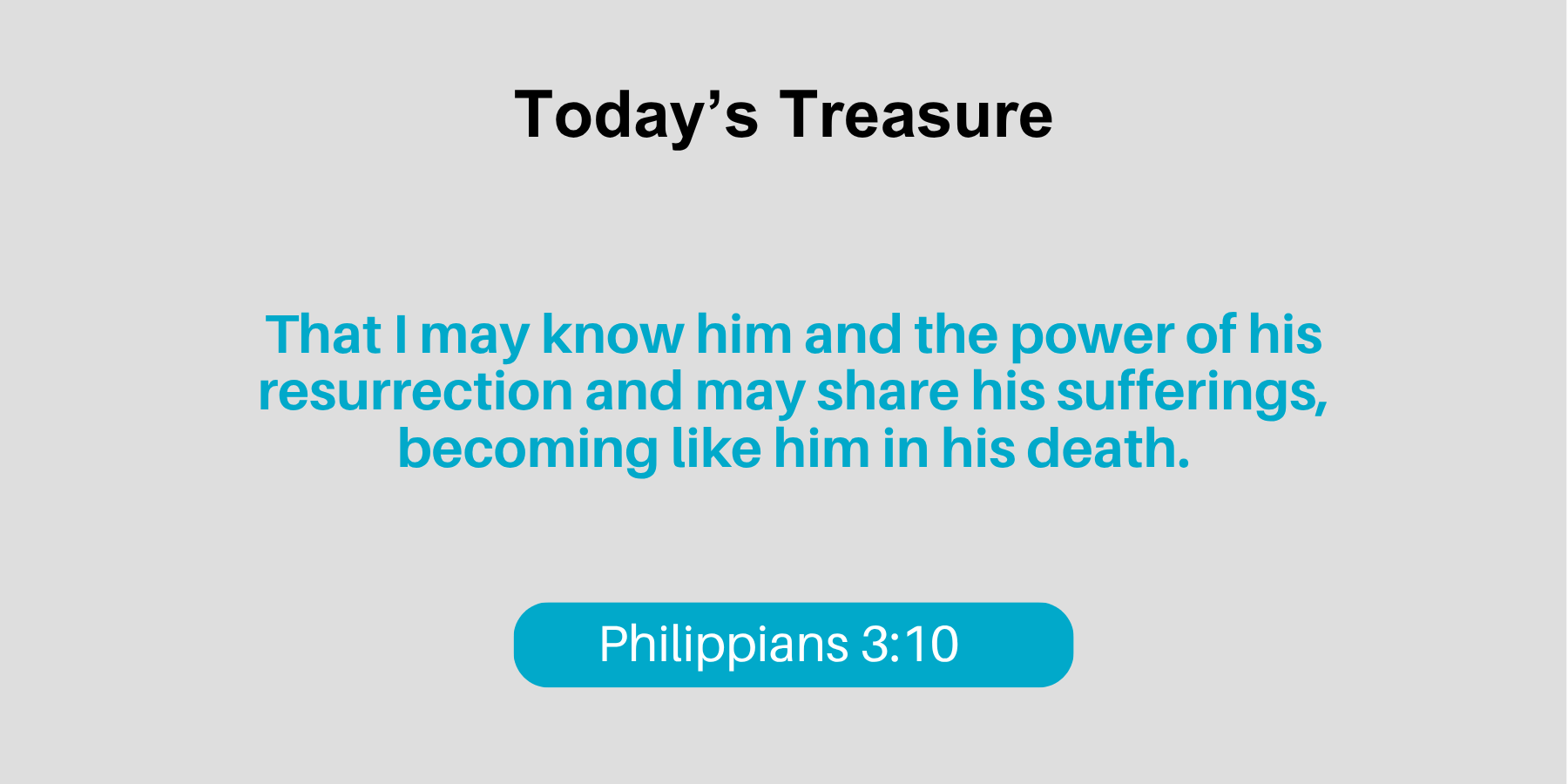 Today’s Treasure

That I may know him and the power of his resurrection and may share his sufferings, becoming like him in his death.

Philippians 3:10